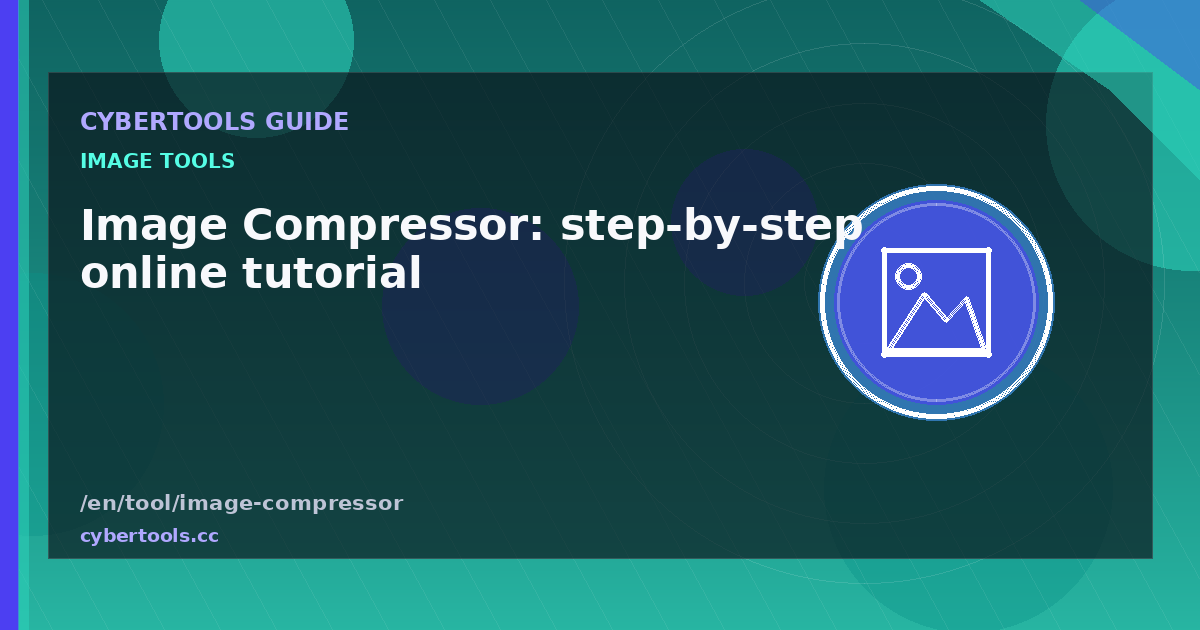 CYBERTOOLS GUIDE

IMAGE TOOLS

Image Compressor: step-by-step online tutorial

/en/tool/image-compressor

cybertools.cc